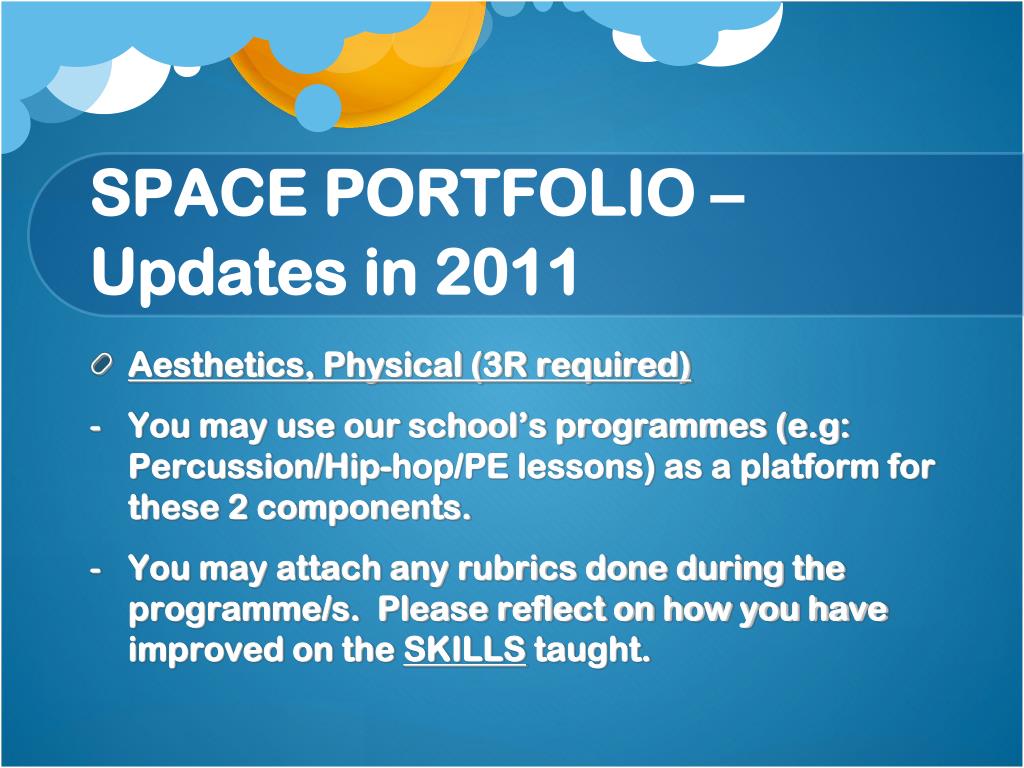 SPACE PORTFOLIO – Updates in 2011

Aesthetics, Physical (3R required)

- You may use our school's programmes (e.g: Percussion/Hip-hop/PE lessons) as a platform for these 2 components.

- You may attach any rubrics done during the programme/s. Please reflect on how you have improved on the SKILLS taught.